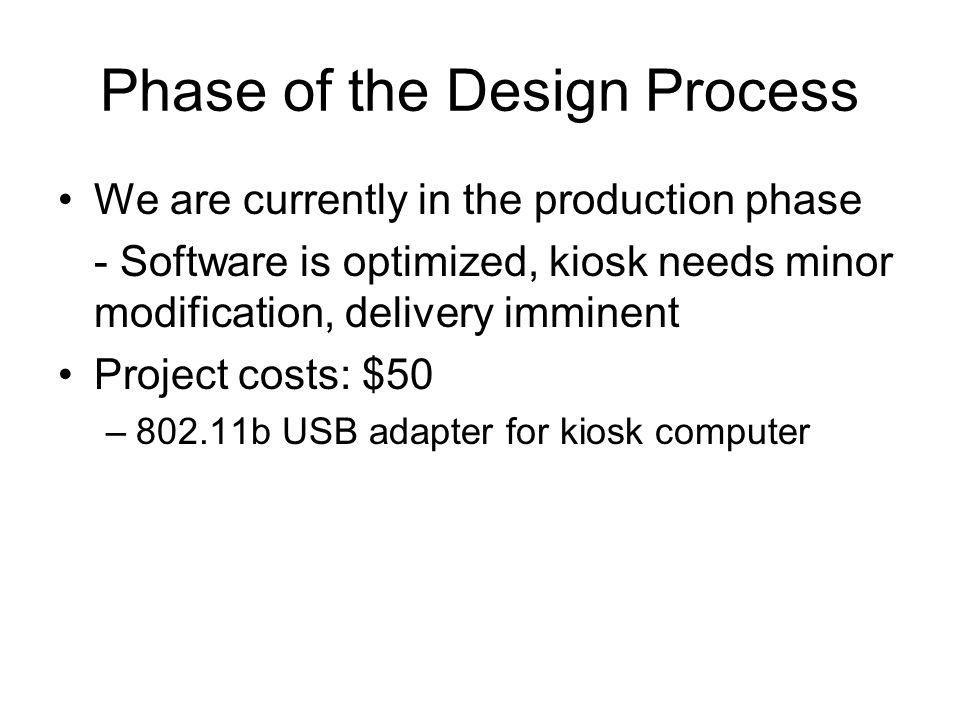 Phase of the Design Process

• We are currently in the production phase

- Software is optimized, kiosk needs minor modification, delivery imminent

• Project costs: \$50

– 802.11b USB adapter for kiosk computer